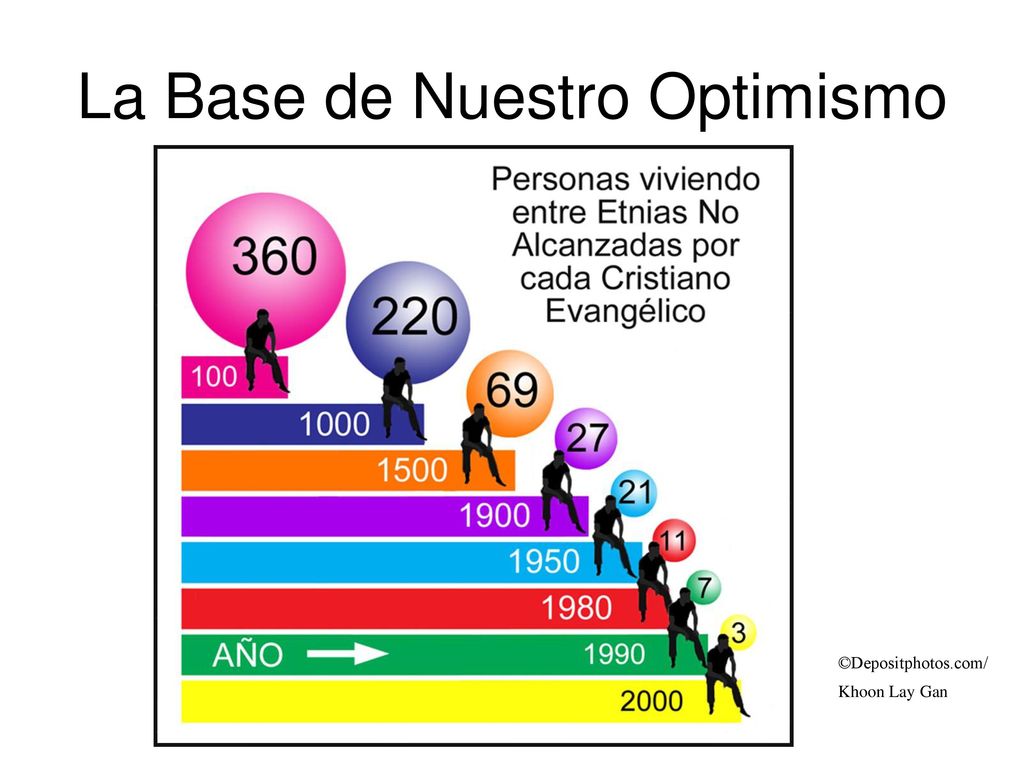 La Base de Nuestro Optimismo

Personas viviendo entre Etnias No Alcanzadas por cada Cristiano Evangélico

360
220
69
27
21
11
7
3

100
1000
1500
1900
1950
1980
AÑO
1990
2000

©Depositphotos.com/
Khoon Lay Gan